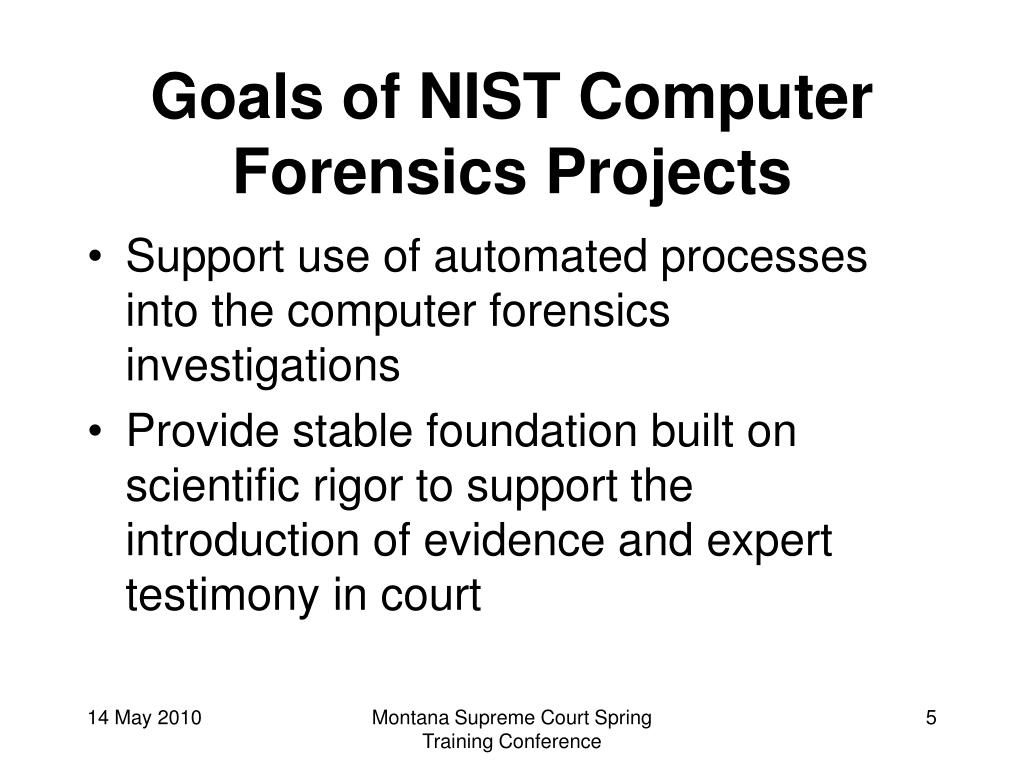 Goals of NIST Computer Forensics Projects

• Support use of automated processes into the computer forensics investigations
• Provide stable foundation built on scientific rigor to support the introduction of evidence and expert testimony in court

14 May 2010

Montana Supreme Court Spring Training Conference

5